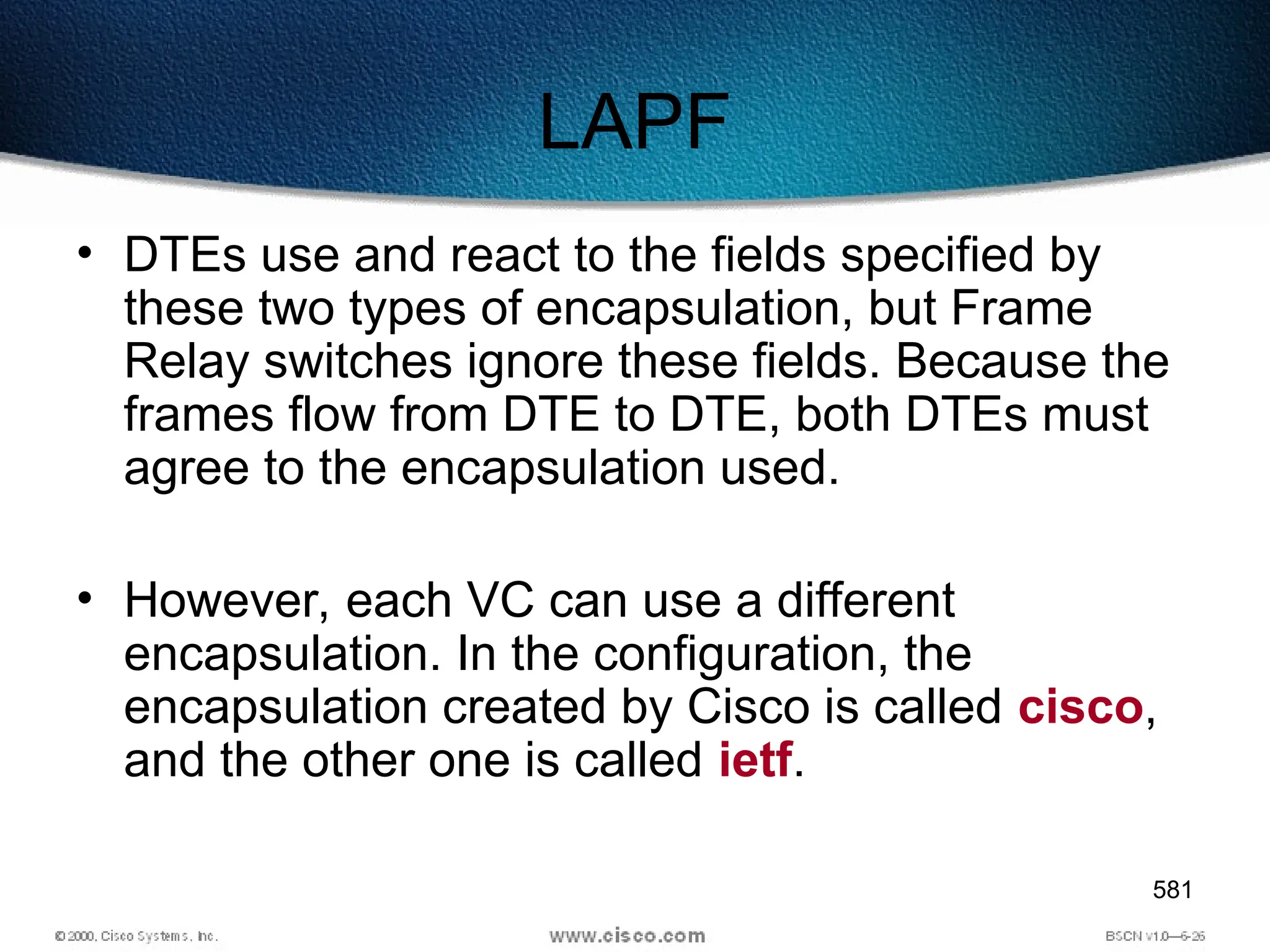 LAPF

• DTEs use and react to the fields specified by these two types of encapsulation, but Frame Relay switches ignore these fields. Because the frames flow from DTE to DTE, both DTEs must agree to the encapsulation used.

• However, each VC can use a different encapsulation. In the configuration, the encapsulation created by Cisco is called cisco, and the other one is called ietf.

581

© 2000, Cisco Systems, Inc.

www.cisco.com

BSCN v1.0—6-26